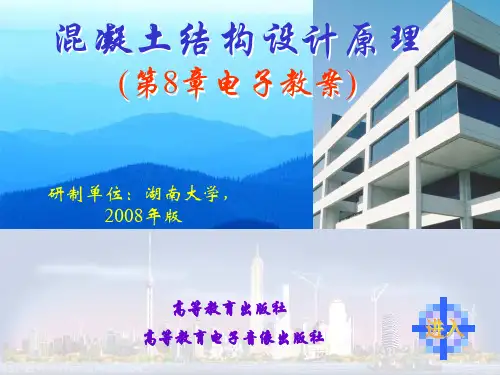 混凝土结构设计原理

(第8章电子教案)

研制单位：湖南大学，
2008年版

高等教育出版社

高等教育电子音像出版社

进入